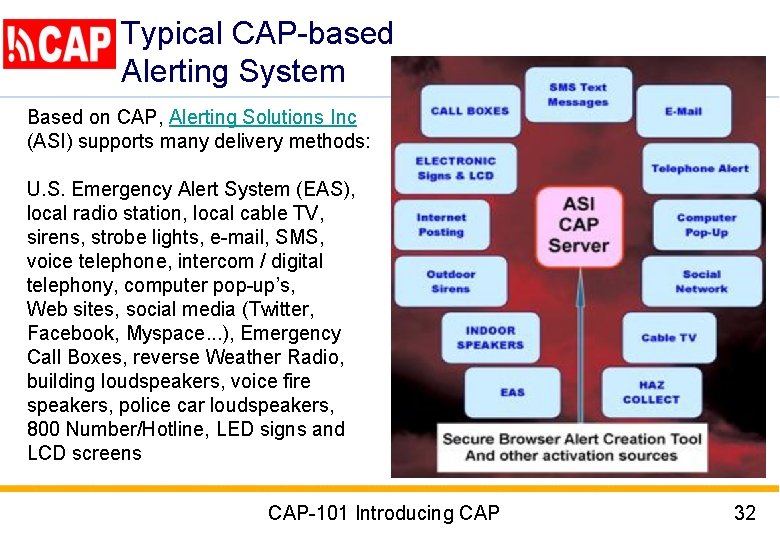 CAP Typical CAP-based Alerting System

Based on CAP, Alerting Solutions Inc (ASI) supports many delivery methods:

U.S. Emergency Alert System (EAS), local radio station, local cable TV, sirens, strobe lights, e-mail, SMS, voice telephone, intercom / digital telephony, computer pop-up's, Web sites, social media (Twitter, Facebook, Myspace...), Emergency Call Boxes, reverse Weather Radio, building loudspeakers, voice fire speakers, police car loudspeakers, 800 Number/Hotline, LED signs and LCD screens

SMS Text Messages

CALL BOXES

E-Mail

ELECTRONIC Signs & LCD

Telephone Alert

Internet Posting

ASI CAP Server

Computer Pop-Up

Outdoor Sirens

Social Network

INDOOR SPEAKERS

Cable TV

EAS

HAZ COLLECT

Secure Browser Alert Creation Tool And other activation sources

CAP-101 Introducing CAP

32